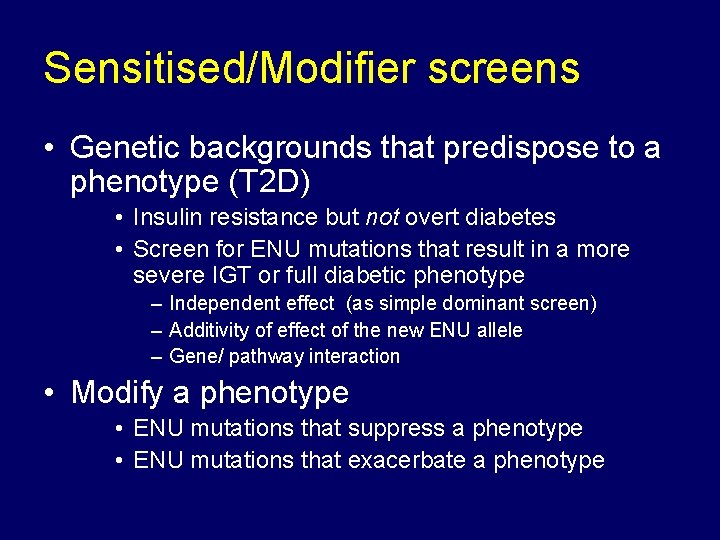 Sensitised/Modifier screens

• Genetic backgrounds that predispose to a phenotype (T2D)
  • Insulin resistance but not overt diabetes
  • Screen for ENU mutations that result in a more severe IGT or full diabetic phenotype
    – Independent effect (as simple dominant screen)
    – Additivity of effect of the new ENU allele
    – Gene/ pathway interaction

• Modify a phenotype
  • ENU mutations that suppress a phenotype
  • ENU mutations that exacerbate a phenotype